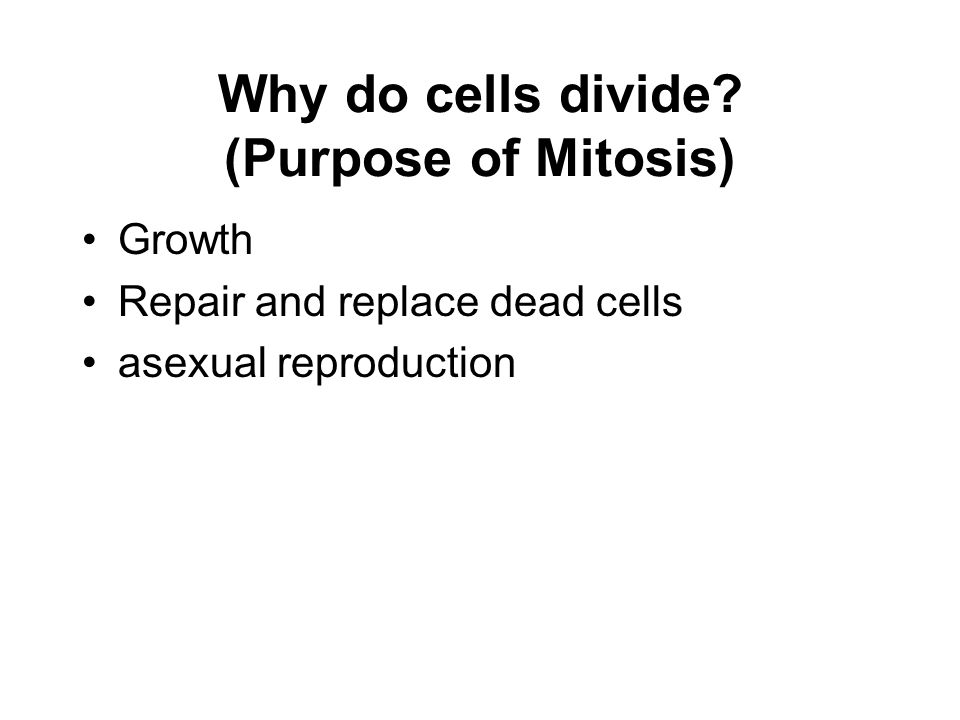 Why do cells divide?
(Purpose of Mitosis)

• Growth
• Repair and replace dead cells
• asexual reproduction